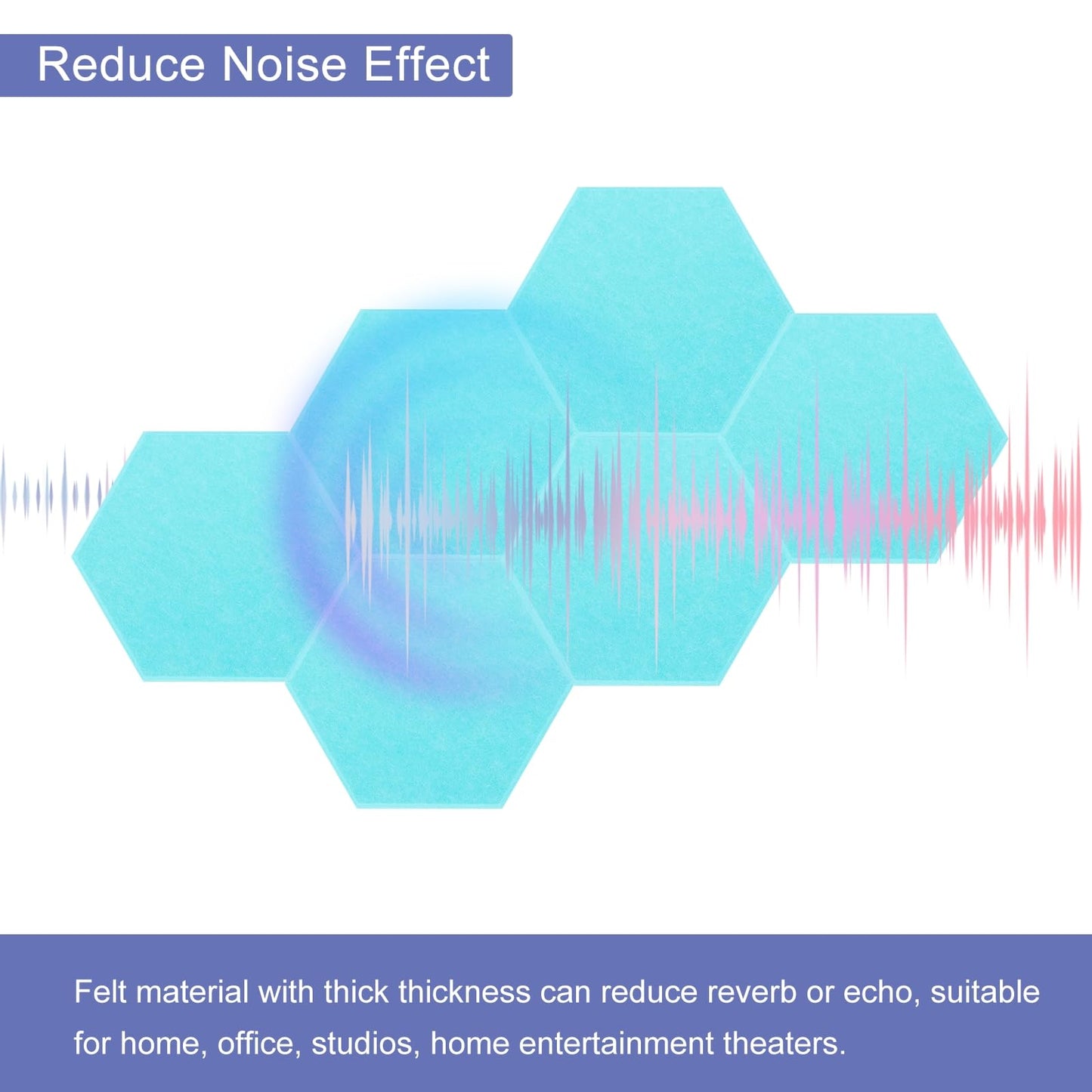 Reduce Noise Effect

Felt material with thick thickness can reduce reverb or echo, suitable for home, office, studios, home entertainment theaters.